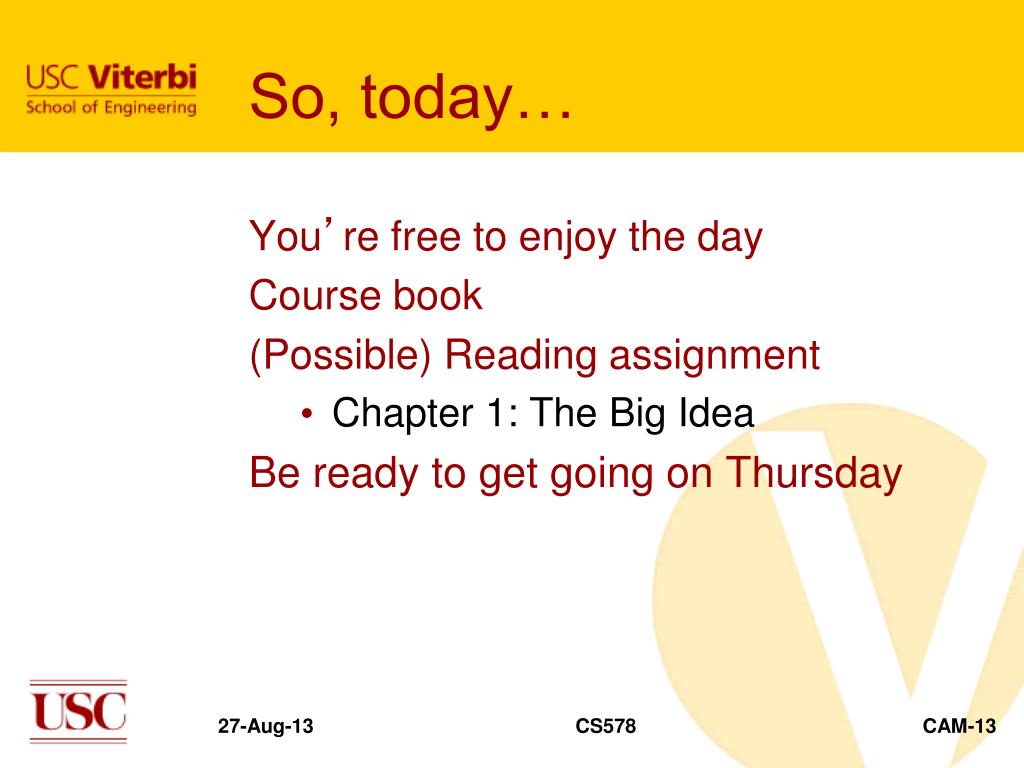 USC Viterbi
School of Engineering

So, today…

You' re free to enjoy the day
Course book
(Possible) Reading assignment
• Chapter 1: The Big Idea
Be ready to get going on Thursday

USC

27-Aug-13

CS578

CAM-13